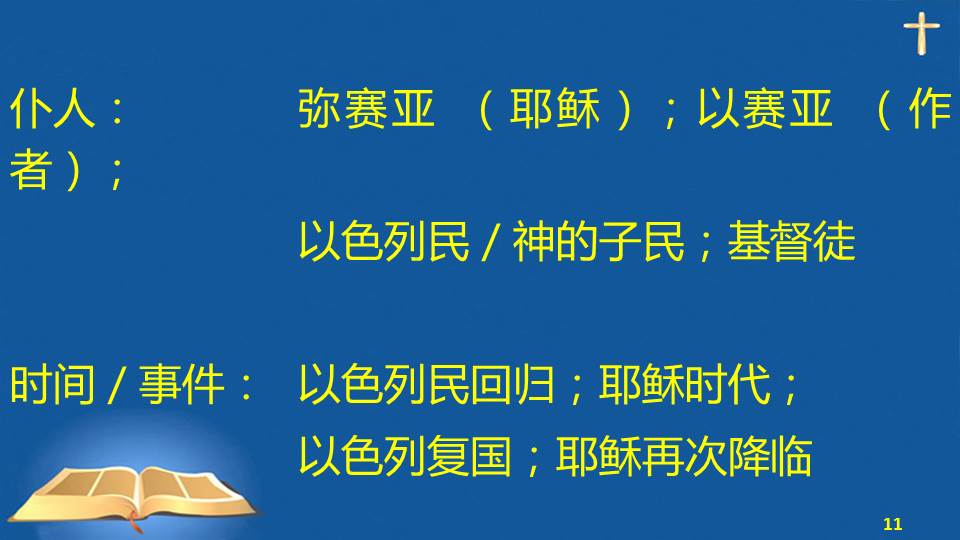 仆人：　　　弥赛亚　（耶稣）；以赛亚　（作者）；

以色列民 / 神的子民；基督徒

时间 / 事件：　以色列民回归；耶稣时代；

以色列复国；耶稣再次降临

11